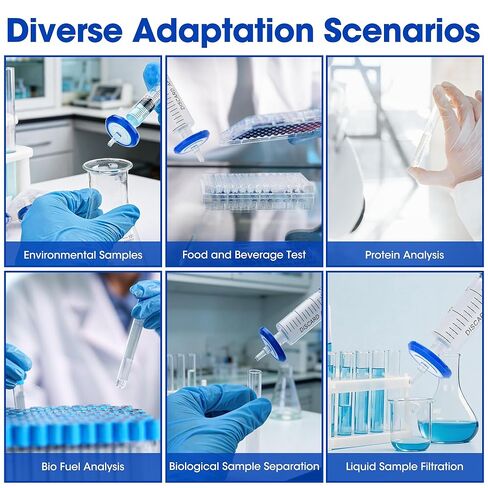 Diverse Adaptation Scenarios

DISCARD

Environmental Samples

Food and Beverage Test

Protein Analysis

DISCARD

DISCARD

Bio Fuel Analysis

Biological Sample Separation

Liquid Sample Filtration